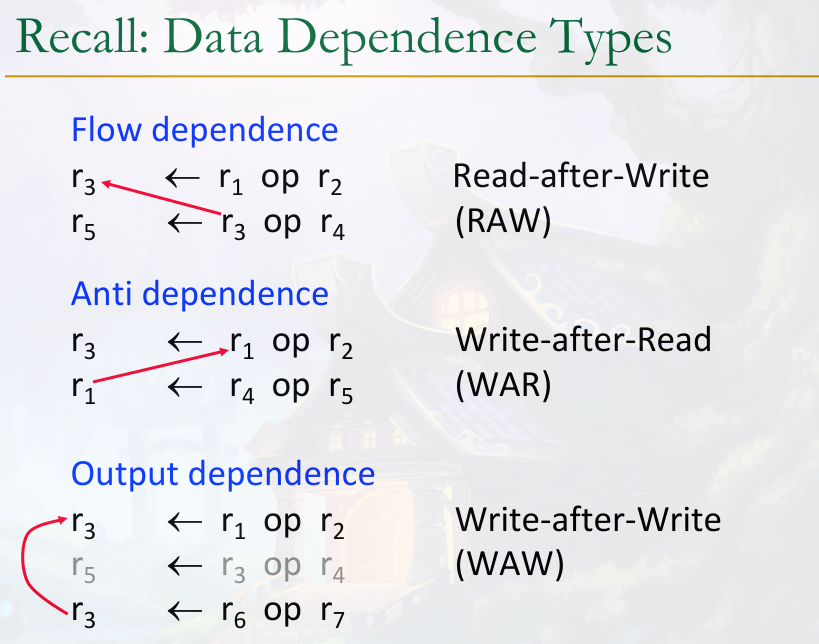 Recall: Data Dependence Types

Flow dependence

$r_3 \leftarrow r_1$ op $r_2$
$r_5 \leftarrow r_3$ op $r_4$

Read-after-Write (RAW)

Anti dependence

$r_3 \leftarrow r_1$ op $r_2$
$r_1 \leftarrow r_4$ op $r_5$

Write-after-Read (WAR)

Output dependence

$r_3 \leftarrow r_1$ op $r_2$
$r_5 \leftarrow r_3$ op $r_4$
$r_3 \leftarrow r_6$ op $r_7$

Write-after-Write (WAW)